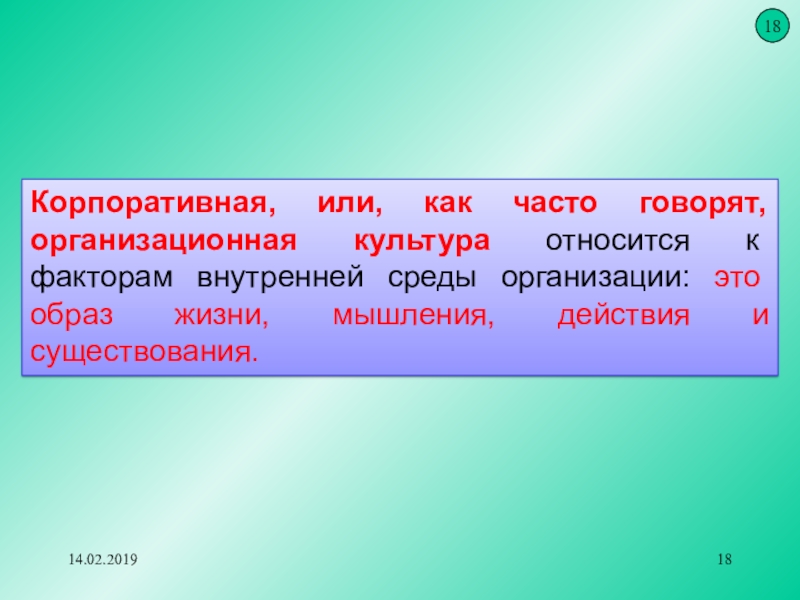 18

Корпоративная, или, как часто говорят, организационная культура относится к факторам внутренней среды организации: это образ жизни, мышления, действия и существования.

14.02.2019

18